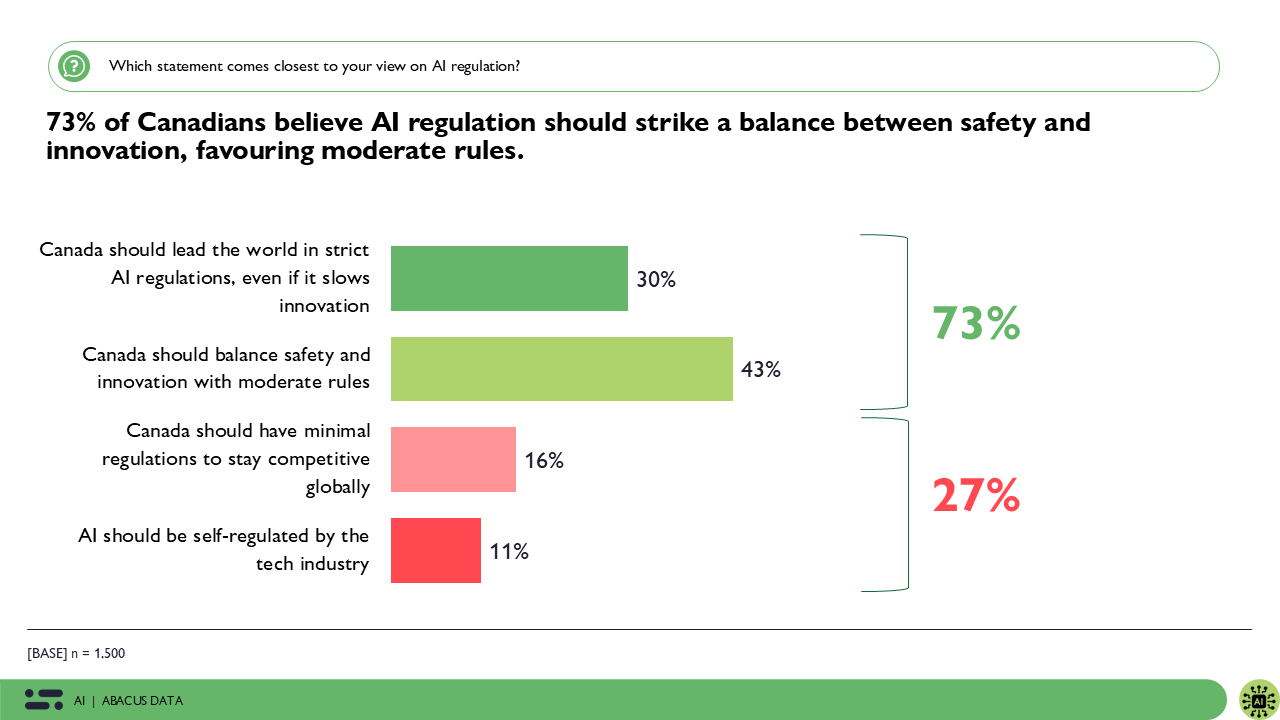 Which statement comes closest to your view on AI regulation?

73% of Canadians believe AI regulation should strike a balance between safety and innovation, favouring moderate rules.

Canada should lead the world in strict AI regulations, even if it slows innovation
30%

Canada should balance safety and innovation with moderate rules
43%

Canada should have minimal regulations to stay competitive globally
16%

AI should be self-regulated by the tech industry
11%

73%

27%

[BASE] n = 1,500

AI | ABACUS DATA

AI